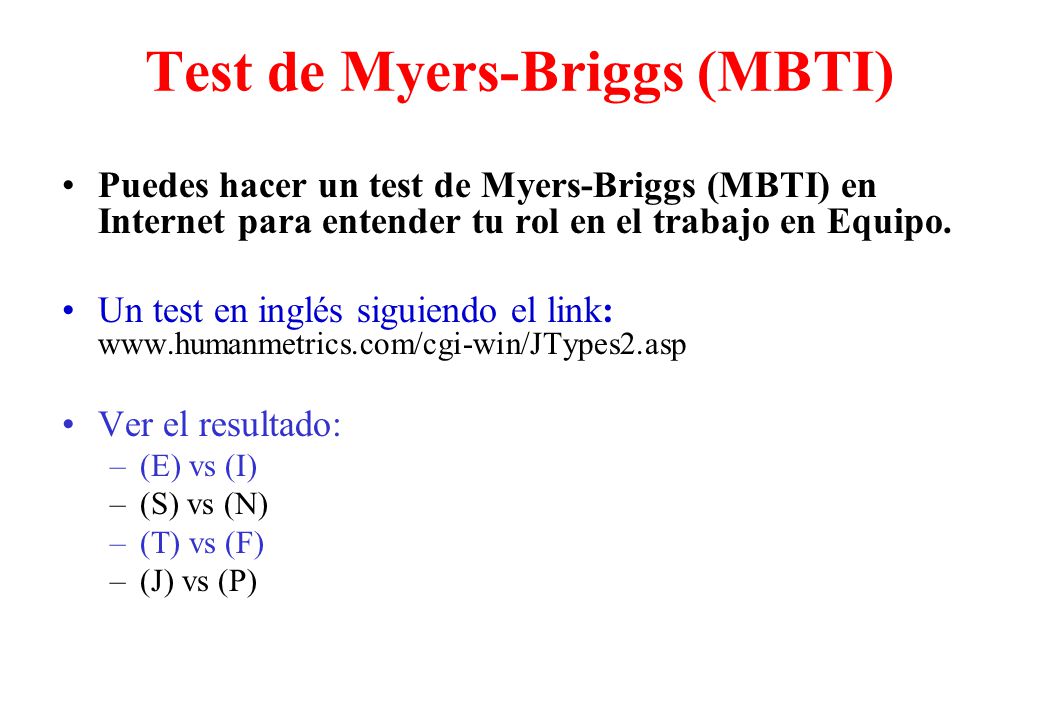 Test de Myers-Briggs (MBTI)

• Puedes hacer un test de Myers-Briggs (MBTI) en Internet para entender tu rol en el trabajo en Equipo.

• Un test en inglés siguiendo el link: www.humanmetrics.com/cgi-win/JTypes2.asp

• Ver el resultado:
– (E) vs (I)
– (S) vs (N)
– (T) vs (F)
– (J) vs (P)